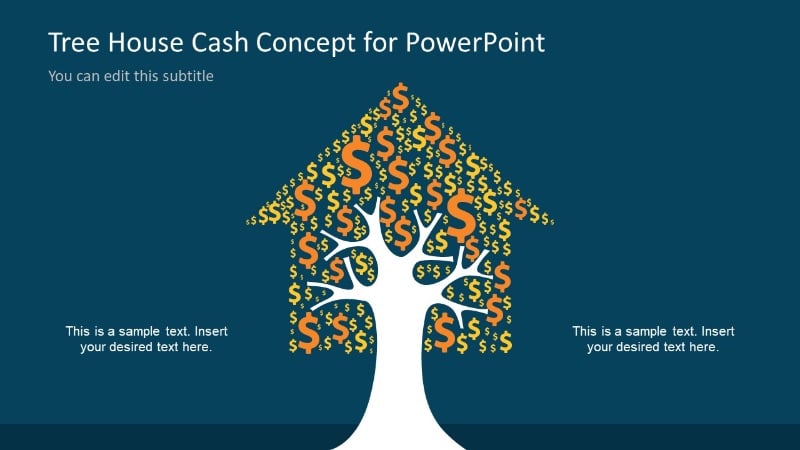 Tree House Cash Concept for PowerPoint

You can edit this subtitle

This is a sample text. Insert your desired text here.

This is a sample text. Insert your desired text here.